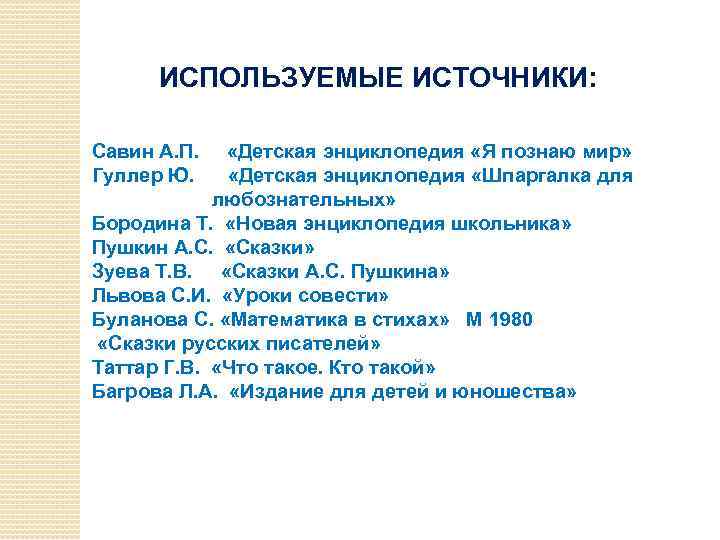 ИСПОЛЬЗУЕМЫЕ ИСТОЧНИКИ:

Савин А.П. «Детская энциклопедия «Я познаю мир»
Гуллер Ю. «Детская энциклопедия «Шпаргалка для любознательных»
Бородина Т. «Новая энциклопедия школьника»
Пушкин А.С. «Сказки»
Зуева Т.В. «Сказки А.С. Пушкина»
Львова С.И. «Уроки совести»
Буланова С. «Математика в стихах» М 1980
«Сказки русских писателей»
Таттар Г.В. «Что такое. Кто такой»
Багрова Л.А. «Издание для детей и юношества»